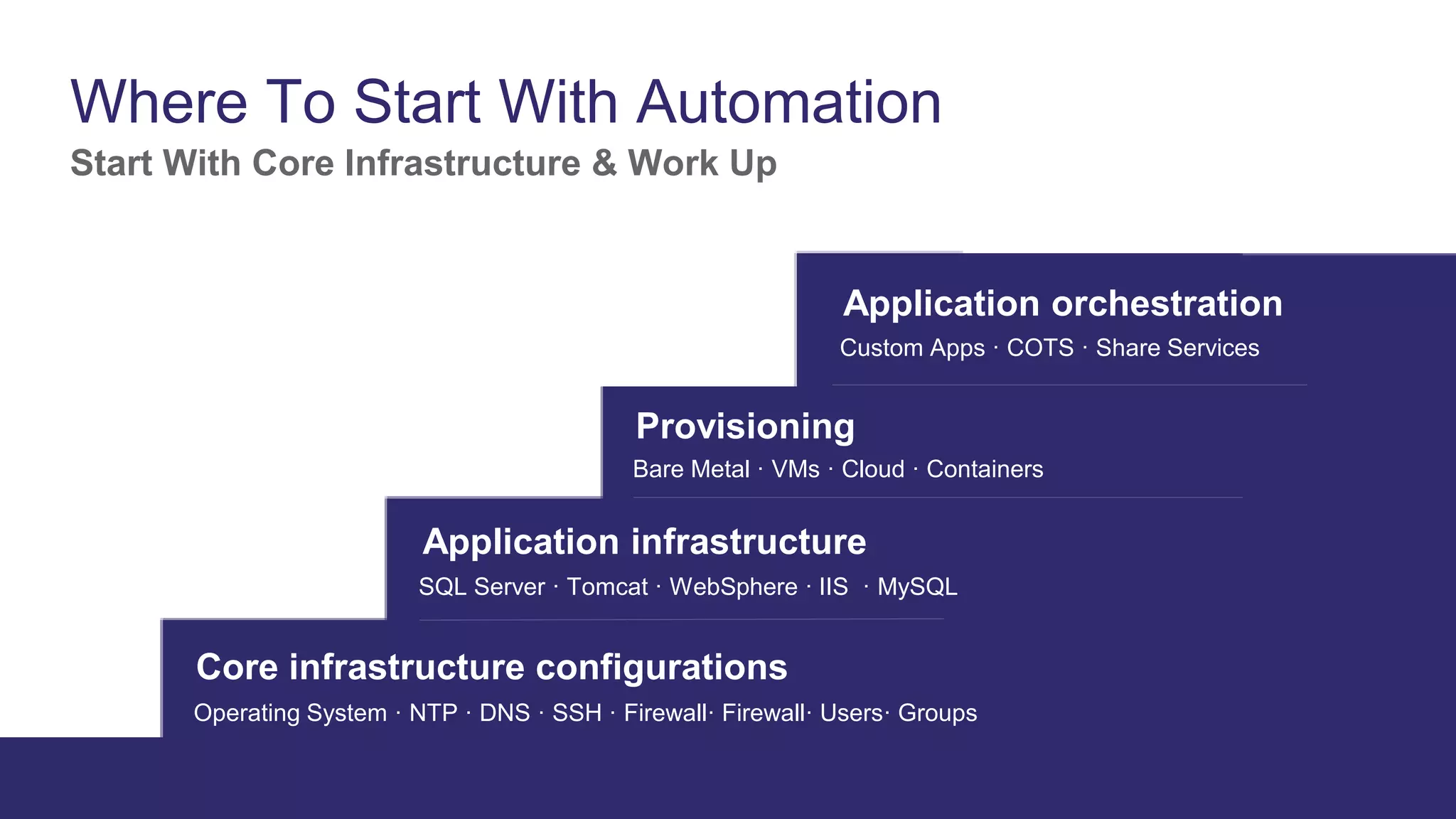 Where To Start With Automation
Start With Core Infrastructure & Work Up

Application orchestration
Custom Apps · COTS · Share Services

Provisioning
Bare Metal · VMs · Cloud · Containers

Application infrastructure
SQL Server · Tomcat · WebSphere · IIS · MySQL

Core infrastructure configurations
Operating System · NTP · DNS · SSH · Firewall· Firewall· Users· Groups